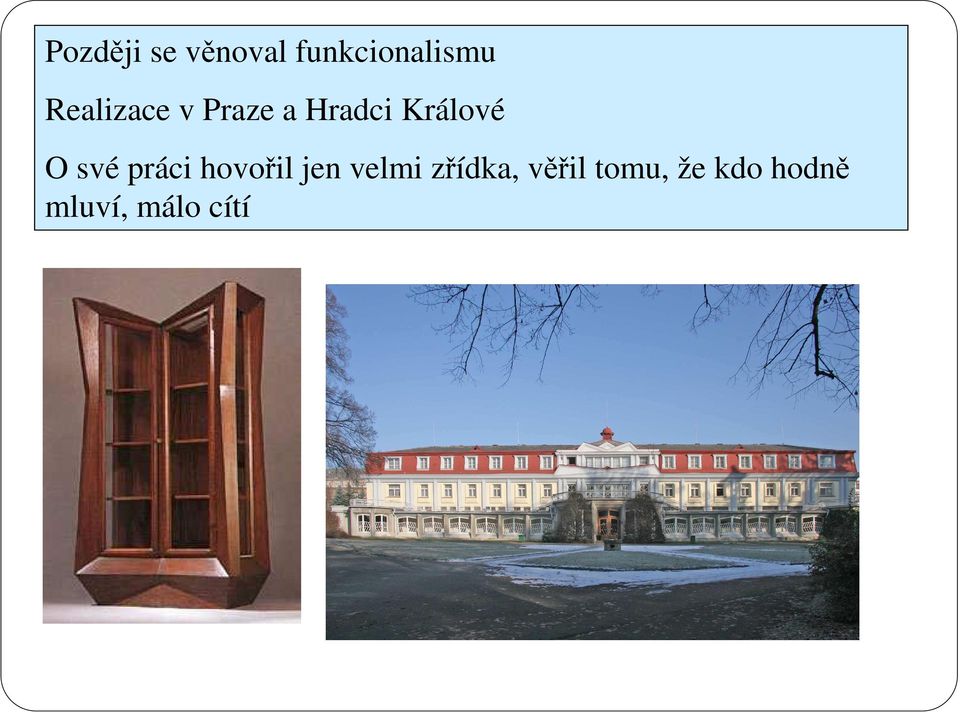 Později se věnoval funkcionalismu

Realizace v Praze a Hradci Králové

O své práci hovořil jen velmi zřídka, věřil tomu, že kdo hodně mluví, málo cítí